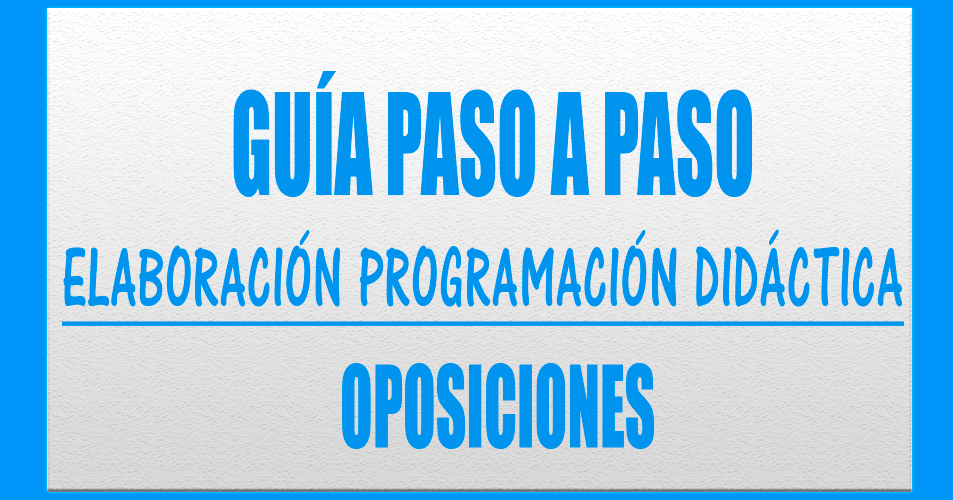 GUÍA PASO A PASO

ELABORACIÓN PROGRAMACIÓN DIDÁCTICA

OPOSICIONES